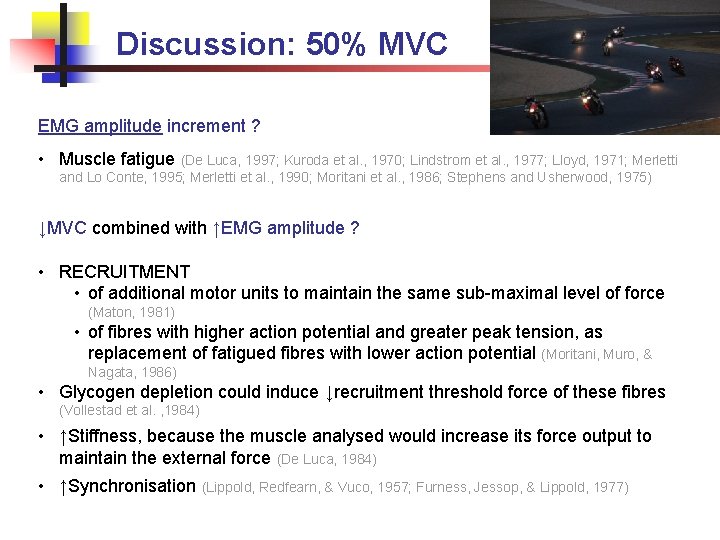 Discussion: 50% MVC

EMG amplitude increment ?

• Muscle fatigue (De Luca, 1997; Kuroda et al., 1970; Lindstrom et al., 1977; Lloyd, 1971; Merletti and Lo Conte, 1995; Merletti et al., 1990; Moritani et al., 1986; Stephens and Usherwood, 1975)

↓MVC combined with ↑EMG amplitude ?

• RECRUITMENT
  • of additional motor units to maintain the same sub-maximal level of force (Maton, 1981)
  • of fibres with higher action potential and greater peak tension, as replacement of fatigued fibres with lower action potential (Moritani, Muro, & Nagata, 1986)
• Glycogen depletion could induce ↓recruitment threshold force of these fibres (Vollestad et al. ,1984)
• ↑Stiffness, because the muscle analysed would increase its force output to maintain the external force (De Luca, 1984)
• ↑Synchronisation (Lippold, Redfearn, & Vuco, 1957; Furness, Jessop, & Lippold, 1977)